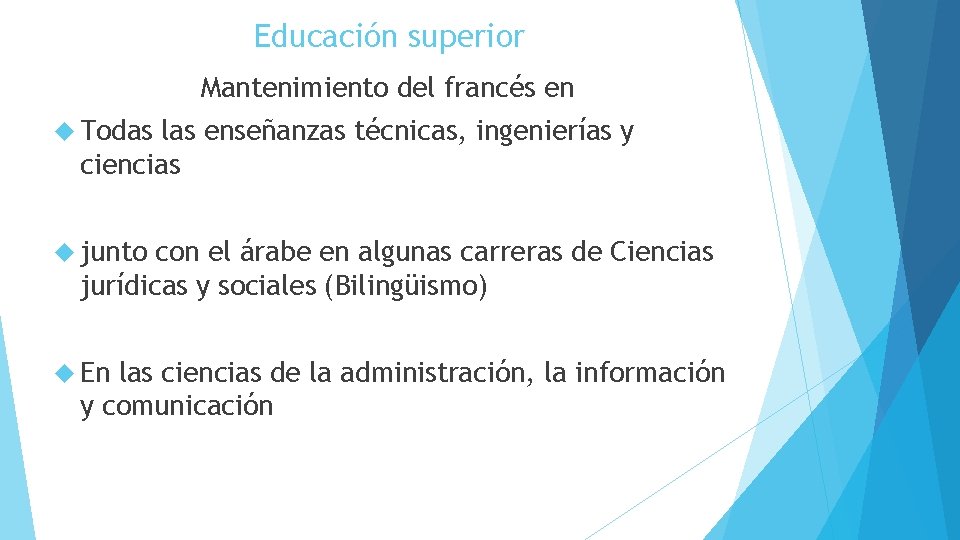 Educación superior

Mantenimiento del francés en

Todas las enseñanzas técnicas, ingenierías y ciencias

junto con el árabe en algunas carreras de Ciencias jurídicas y sociales (Bilingüismo)

En las ciencias de la administración, la información y comunicación